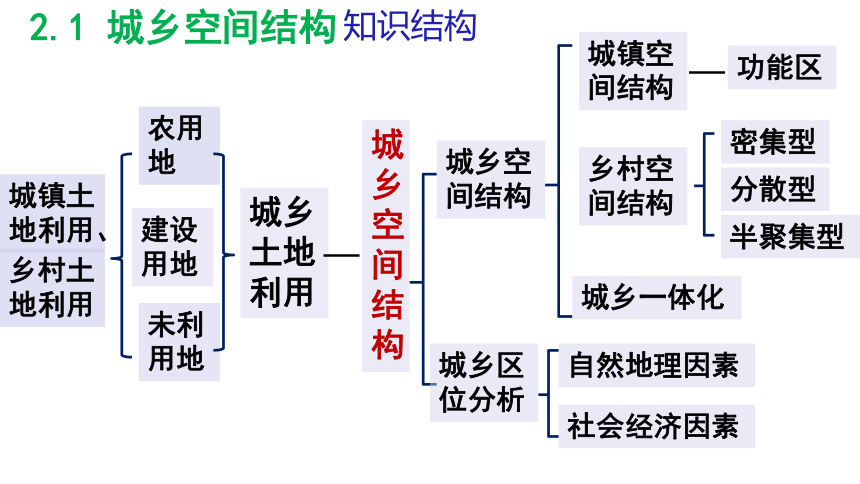 2.1 城乡空间结构 知识结构

城镇土地利用、乡村土地利用

农用地

建设用地

未利用地

城乡土地利用

城乡空间结构

城乡空间结构

城镇空间结构

功能区

乡村空间结构

密集型

分散型

半聚集型

城乡一体化

城乡区位分析

自然地理因素

社会经济因素